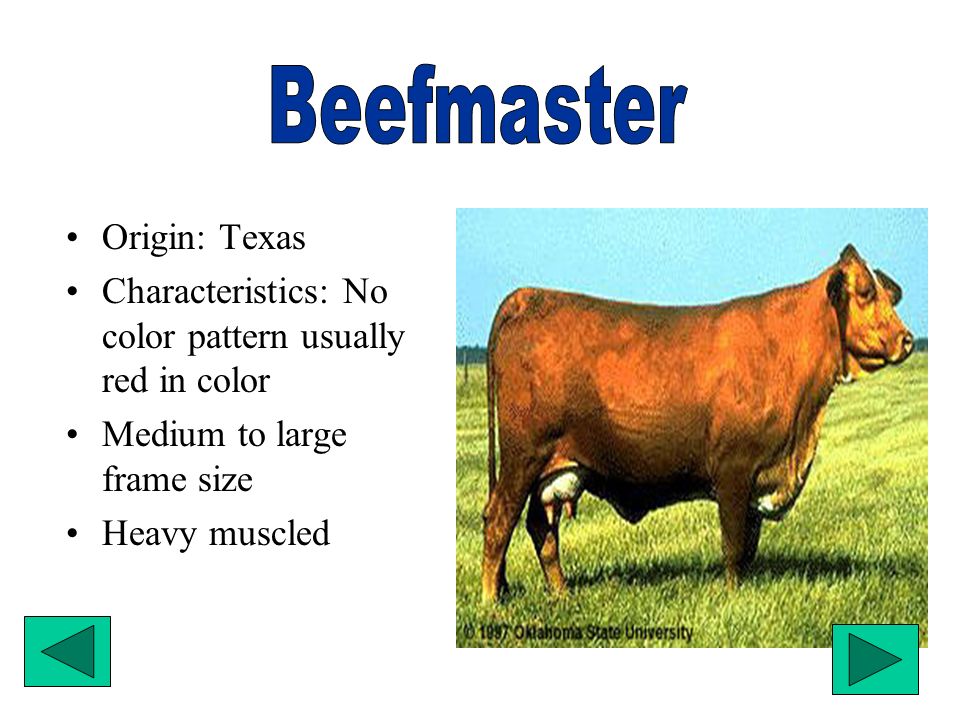 Beefmaster

• Origin: Texas
• Characteristics: No color pattern usually red in color
• Medium to large frame size
• Heavy muscled

© 1997 Oklahoma State University